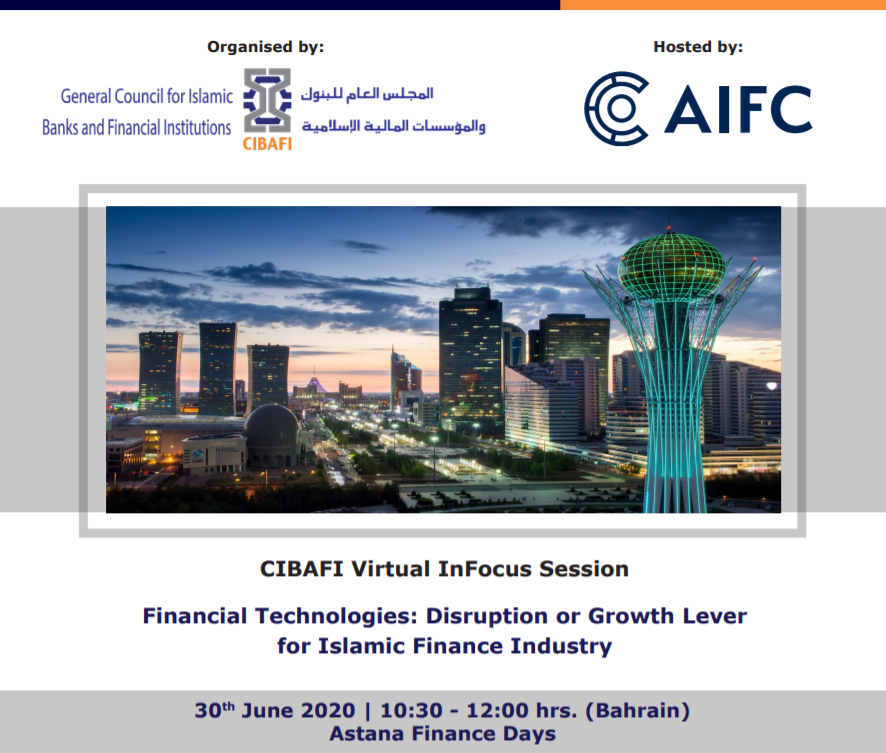 Organised by:

General Council for Islamic Banks and Financial Institutions

CIBAFI

المجلس العام للبنوك والمؤسسات المالية الإسلامية

Hosted by:

AIFC

CIBAFI Virtual InFocus Session

Financial Technologies: Disruption or Growth Lever for Islamic Finance Industry

30$^{th}$ June 2020 | 10:30 - 12:00 hrs. (Bahrain)
Astana Finance Days